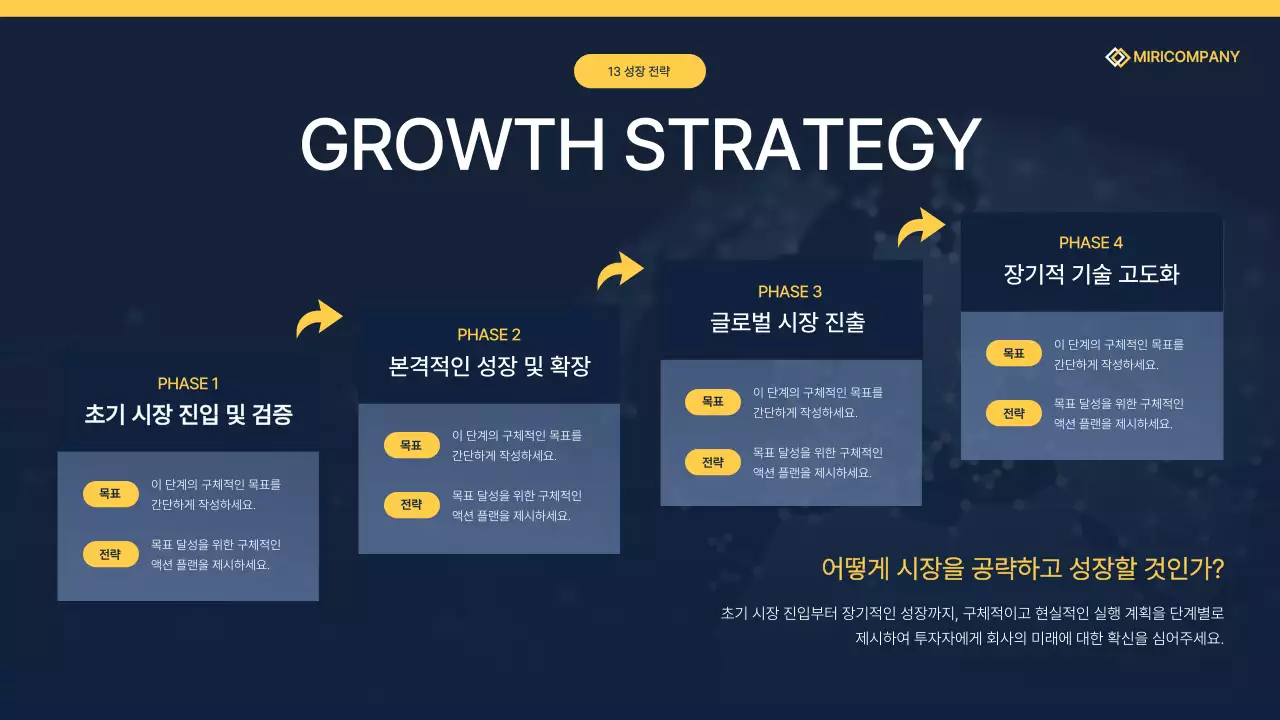 13 성장 전략

MIRICOMPANY

GROWTH STRATEGY

PHASE 1
초기 시장 진입 및 검증

목표
이 단계의 구체적인 목표를 간단하게 작성하세요.

전략
목표 달성을 위한 구체적인 액션 플랜을 제시하세요.

PHASE 2
본격적인 성장 및 확장

목표
이 단계의 구체적인 목표를 간단하게 작성하세요.

전략
목표 달성을 위한 구체적인 액션 플랜을 제시하세요.

PHASE 3
글로벌 시장 진출

목표
이 단계의 구체적인 목표를 간단하게 작성하세요.

전략
목표 달성을 위한 구체적인 액션 플랜을 제시하세요.

PHASE 4
장기적 기술 고도화

목표
이 단계의 구체적인 목표를 간단하게 작성하세요.

전략
목표 달성을 위한 구체적인 액션 플랜을 제시하세요.

어떻게 시장을 공략하고 성장할 것인가?

초기 시장 진입부터 장기적인 성장까지, 구체적이고 현실적인 실행 계획을 단계별로 제시하여 투자자에게 회사의 미래에 대한 확신을 심어주세요.